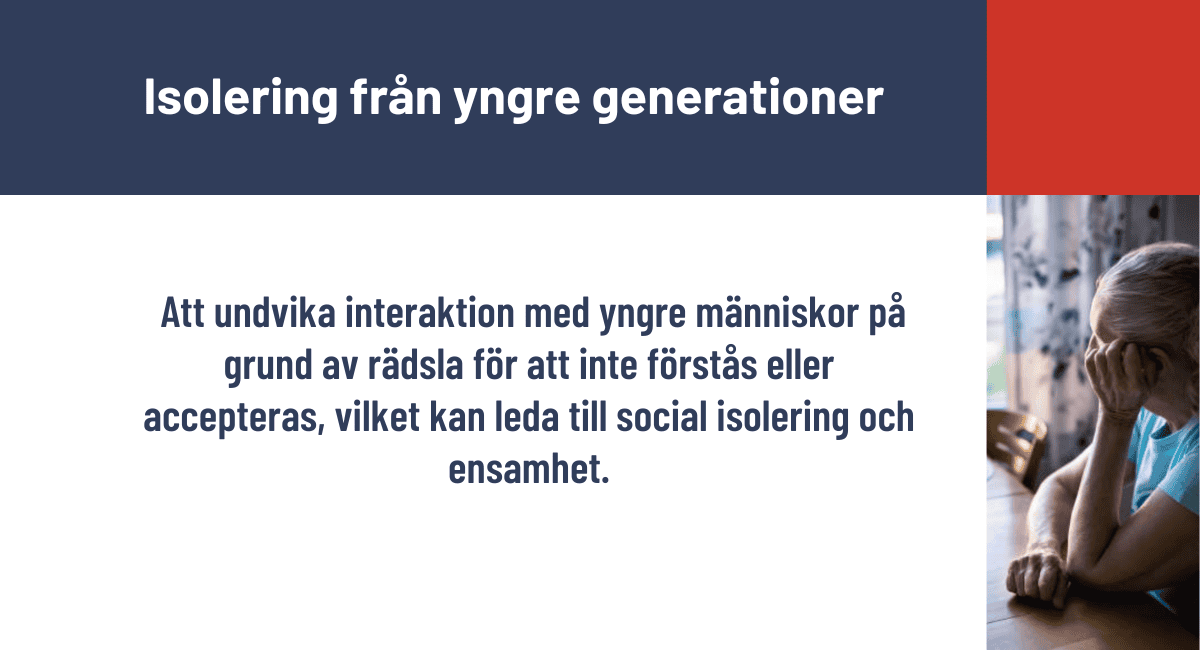 Isolering från yngre generationer

Att undvika interaktion med yngre människor på grund av rädsla för att inte förstås eller accepteras, vilket kan leda till social isolering och ensamhet.